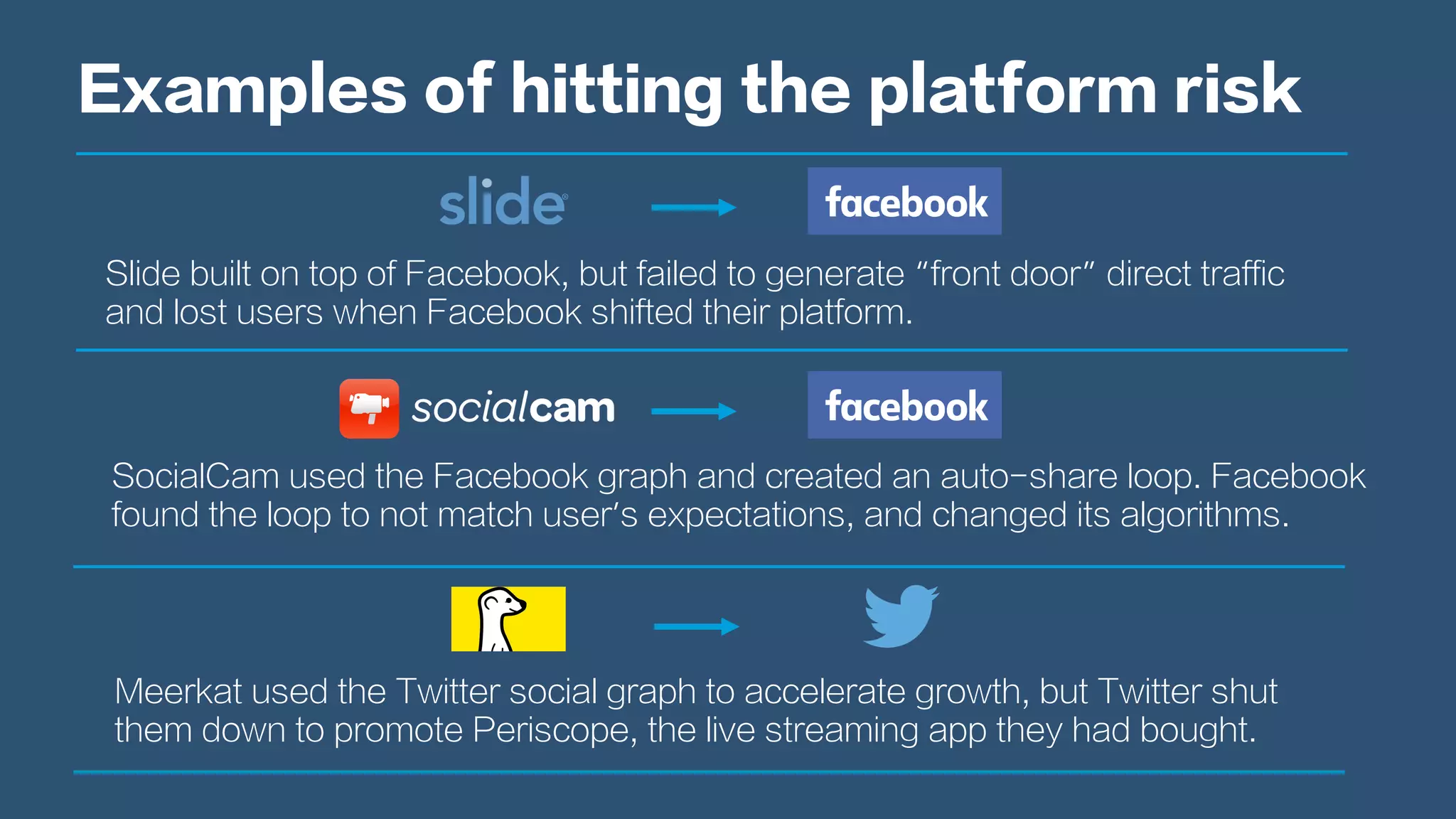 Examples of hitting the platform risk

slide facebook

Slide built on top of Facebook, but failed to generate "front door" direct traffic and lost users when Facebook shifted their platform.

socialcam facebook

SocialCam used the Facebook graph and created an auto-share loop. Facebook found the loop to not match user's expectations, and changed its algorithms.

Meerkat used the Twitter social graph to accelerate growth, but Twitter shut them down to promote Periscope, the live streaming app they had bought.